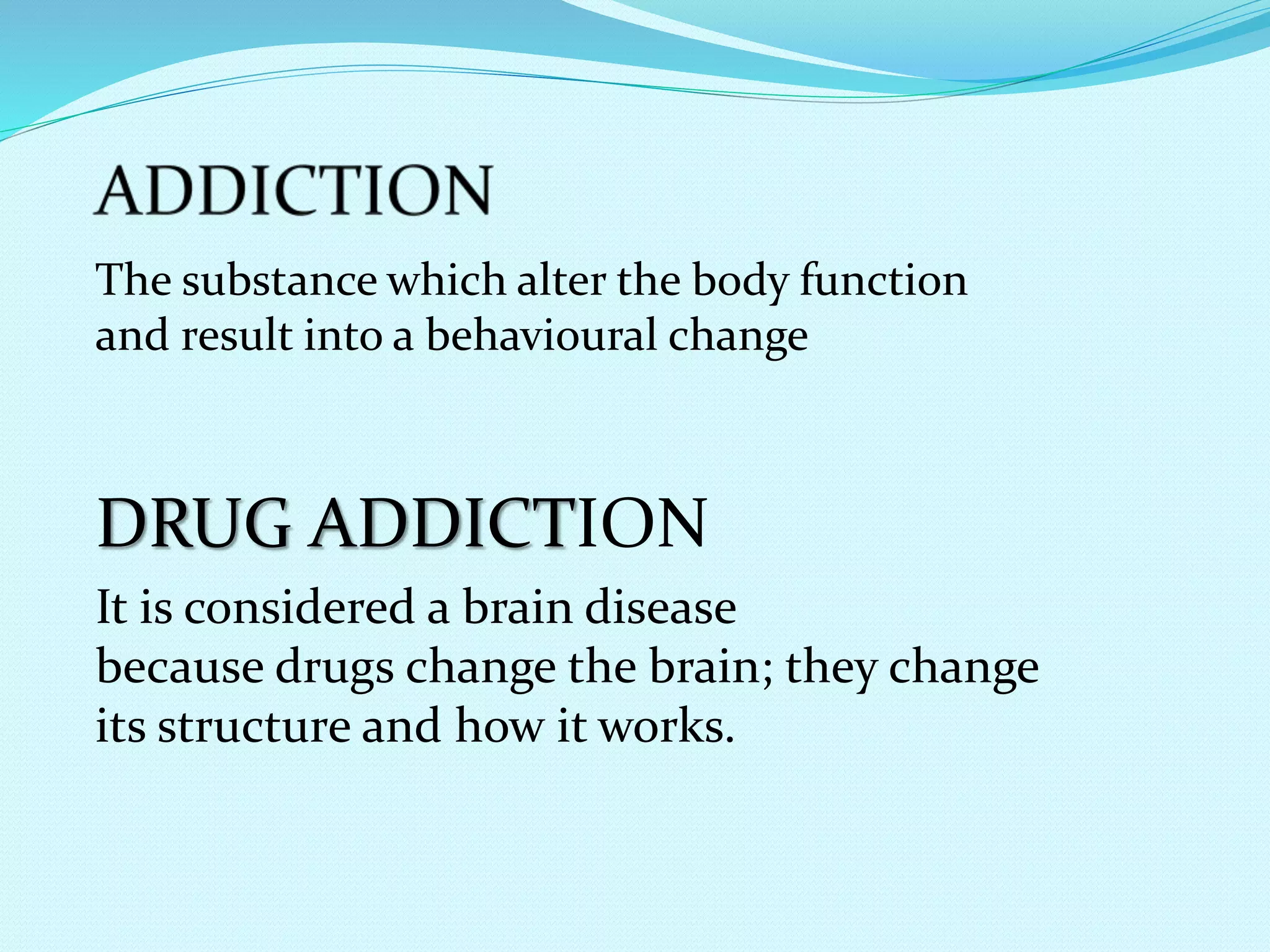 ADDICTION

The substance which alter the body function and result into a behavioural change

DRUG ADDICTION

It is considered a brain disease because drugs change the brain; they change its structure and how it works.